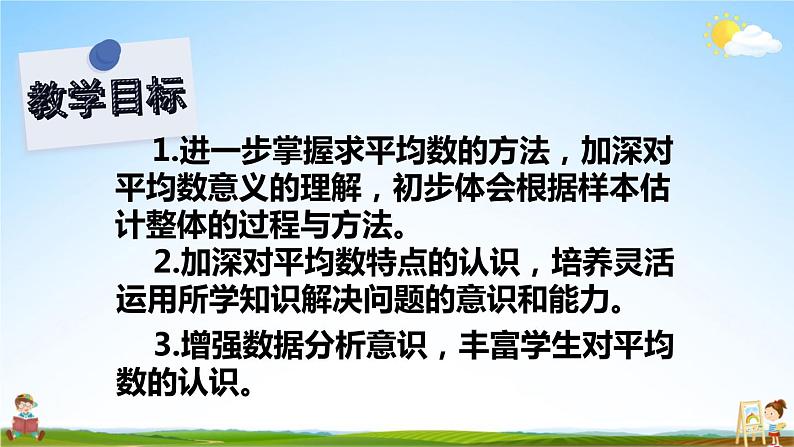 教学目标

1.进一步掌握求平均数的方法，加深对平均数意义的理解，初步体会根据样本估计整体的过程与方法。

2.加深对平均数特点的认识，培养灵活运用所学知识解决问题的意识和能力。

3.增强数据分析意识，丰富学生对平均数的认识。